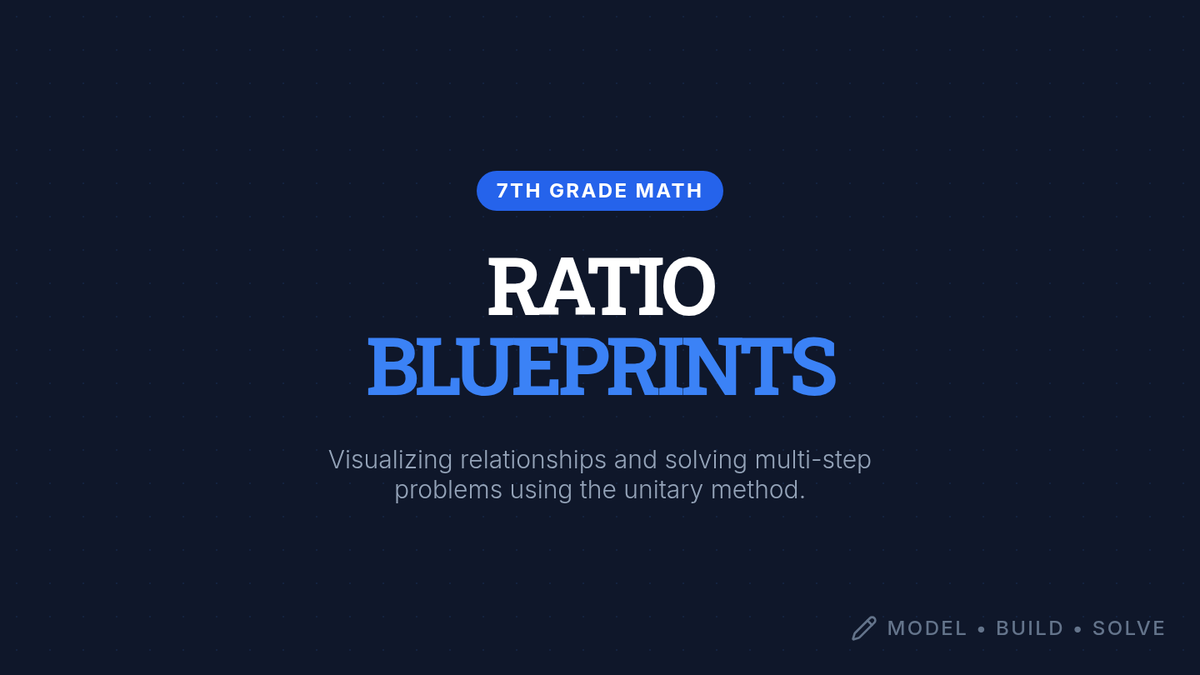 7TH GRADE MATH

RATIO
BLUEPRINTS

Visualizing relationships and solving multi-step problems using the unitary method.

MODEL • BUILD • SOLVE